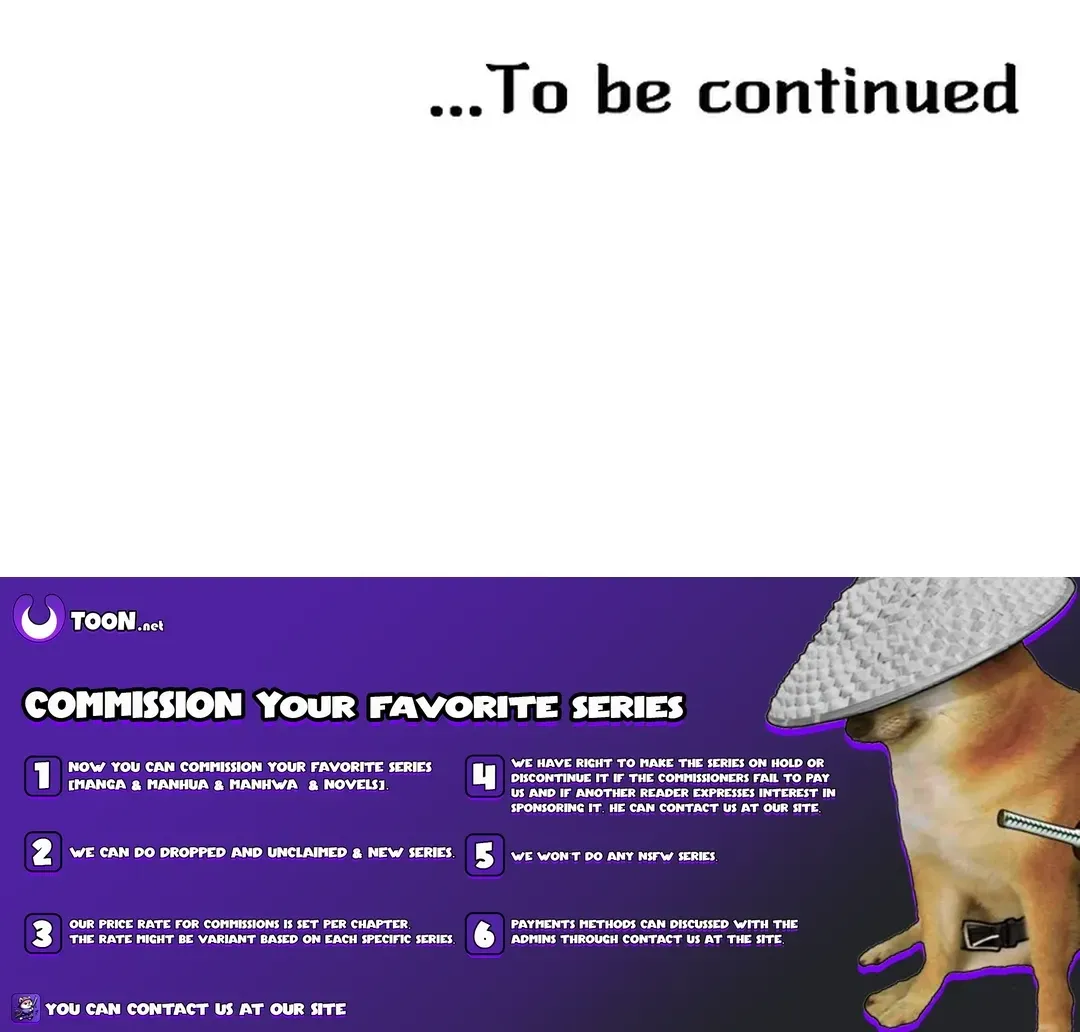 ...To be continued

TOON.net

COMMISSION YOUR FAVORITE SERIES

1 NOW YOU CAN COMMISSION YOUR FAVORITE SERIES [MANGA & MANHUA & MANHWA & NOVELS].

2 WE CAN DO DROPPED AND UNCLAIMED & NEW SERIES.

3 OUR PRICE RATE FOR COMMISSIONS IS SET PER CHAPTER. THE RATE MIGHT BE VARIANT BASED ON EACH SPECIFIC SERIES.

4 WE HAVE RIGHT TO MAKE THE SERIES ON HOLD OR DISCONTINUE IT IF THE COMMISSIONERS FAIL TO PAY US AND IF ANOTHER READER EXPRESSES INTEREST IN SPONSORING IT. HE CAN CONTACT US AT OUR SITE.

5 WE WON'T DO ANY NSFW SERIES.

6 PAYMENTS METHODS CAN DISCUSSED WITH THE ADMINS THROUGH CONTACT US AT THE SITE.

YOU CAN CONTACT US AT OUR SITE